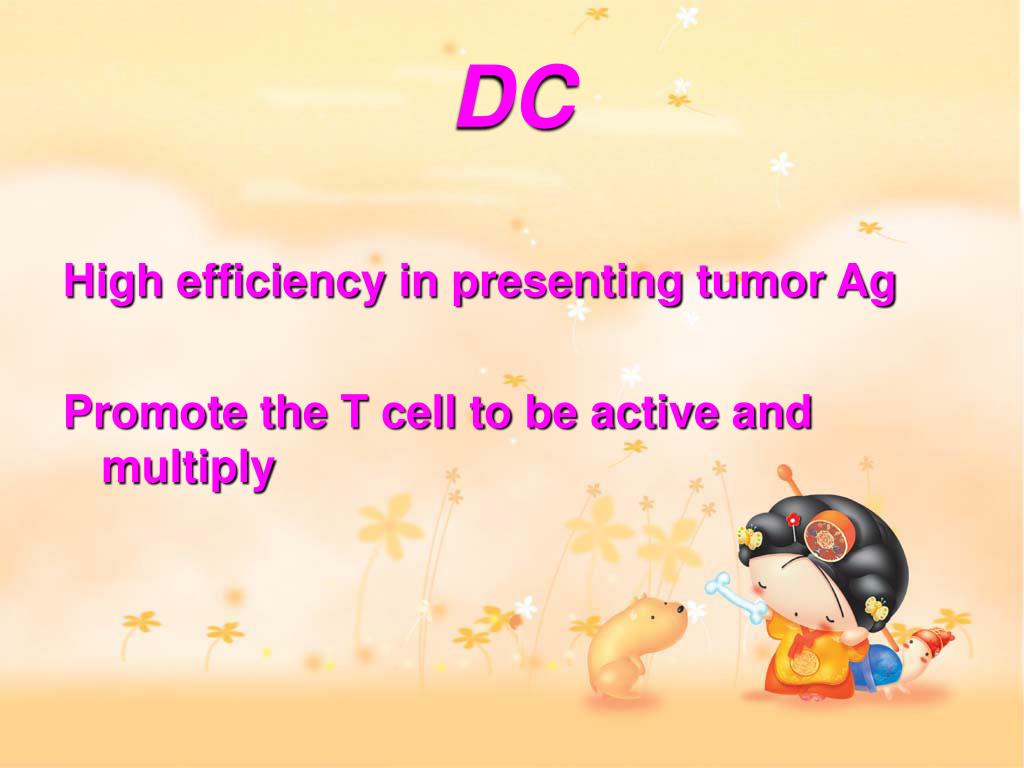 DC

High efficiency in presenting tumor Ag

Promote the T cell to be active and multiply